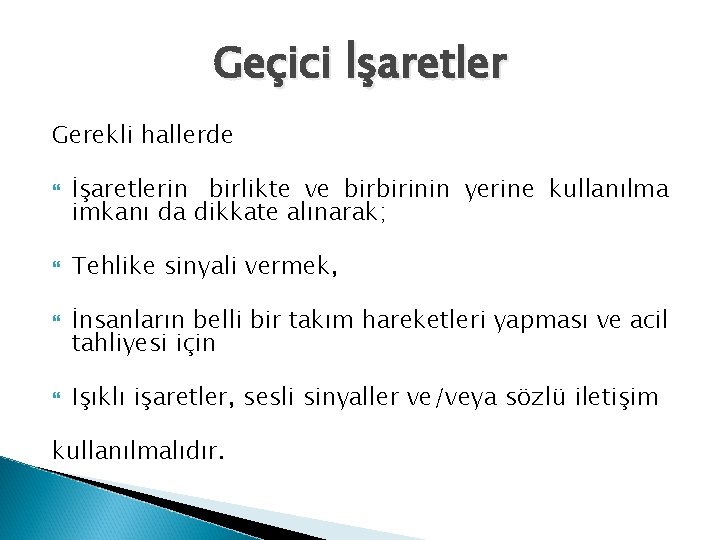 Geçici İşaretler

Gerekli hallerde

İşaretlerin birlikte ve birbirinin yerine kullanılma imkanı da dikkate alınarak;

Tehlike sinyali vermek,

İnsanların belli bir takım hareketleri yapması ve acil tahliyesi için

Işıklı işaretler, sesli sinyaller ve/veya sözlü iletişim

kullanılmalıdır.